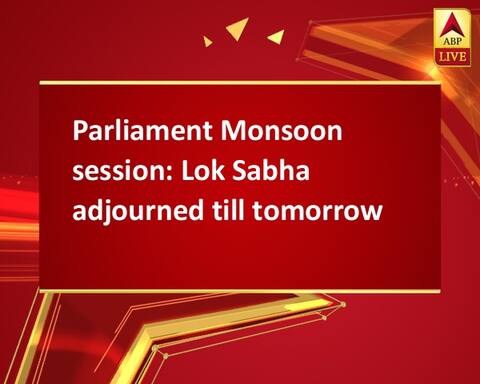 ABP
LIVE

Parliament Monsoon session: Lok Sabha adjourned till tomorrow